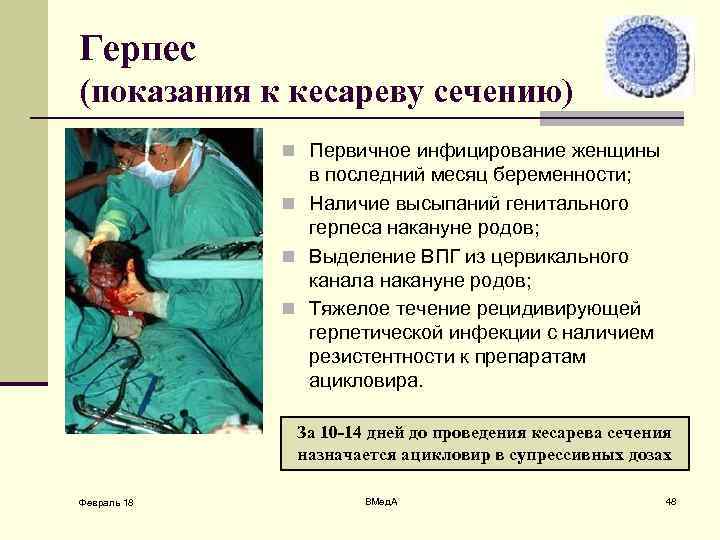 Герпес
(показания к кесареву сечению)

Первичное инфицирование женщины в последний месяц беременности;

Наличие высыпаний генитального герпеса накануне родов;

Выделение ВПГ из цервикального канала накануне родов;

Тяжелое течение рецидивирующей герпетической инфекции с наличием резистентности к препаратам ацикловира.

За 10-14 дней до проведения кесарева сечения назначается ацикловир в супрессивных дозах

Февраль 18

ВМедА

48